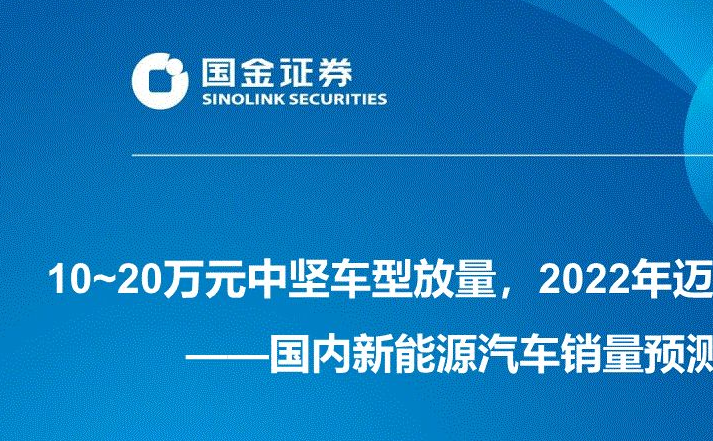 国金证券
SINOLINK SECURITIES

10~20万元中坚车型放量，2022年迈

——国内新能源汽车销量预测